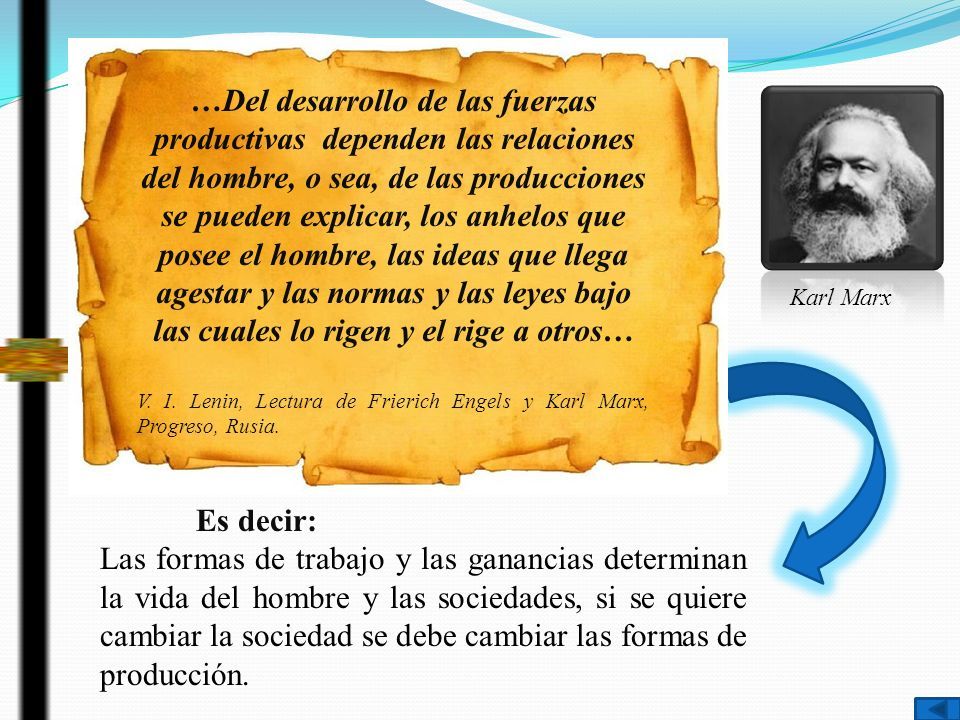 …Del desarrollo de las fuerzas productivas dependen las relaciones del hombre, o sea, de las producciones se pueden explicar, los anhelos que posee el hombre, las ideas que llega agestar y las normas y las leyes bajo las cuales lo rigen y el rige a otros…

V. I. Lenin, Lectura de Frierich Engels y Karl Marx, Progreso, Rusia.

Karl Marx

Es decir:
Las formas de trabajo y las ganancias determinan la vida del hombre y las sociedades, si se quiere cambiar la sociedad se debe cambiar las formas de producción.